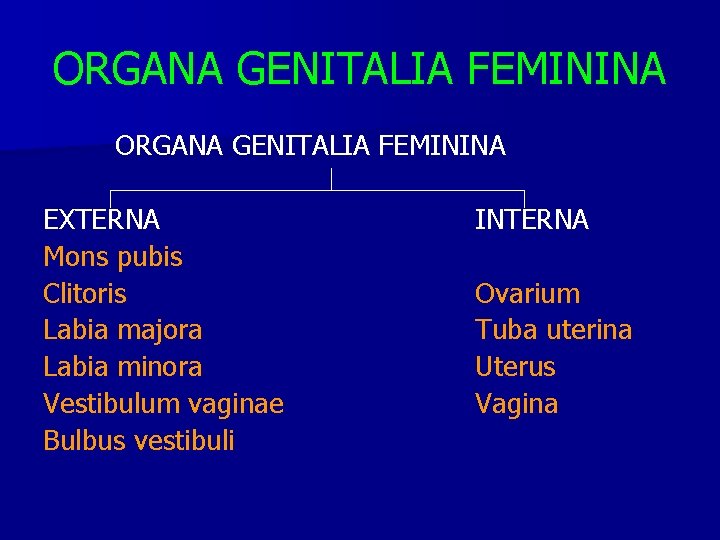 ORGANA GENITALIA FEMININA

ORGANA GENITALIA FEMININA

EXTERNA
Mons pubis
Clitoris
Labia majora
Labia minora
Vestibulum vaginae
Bulbus vestibuli

INTERNA
Ovarium
Tuba uterina
Uterus
Vagina